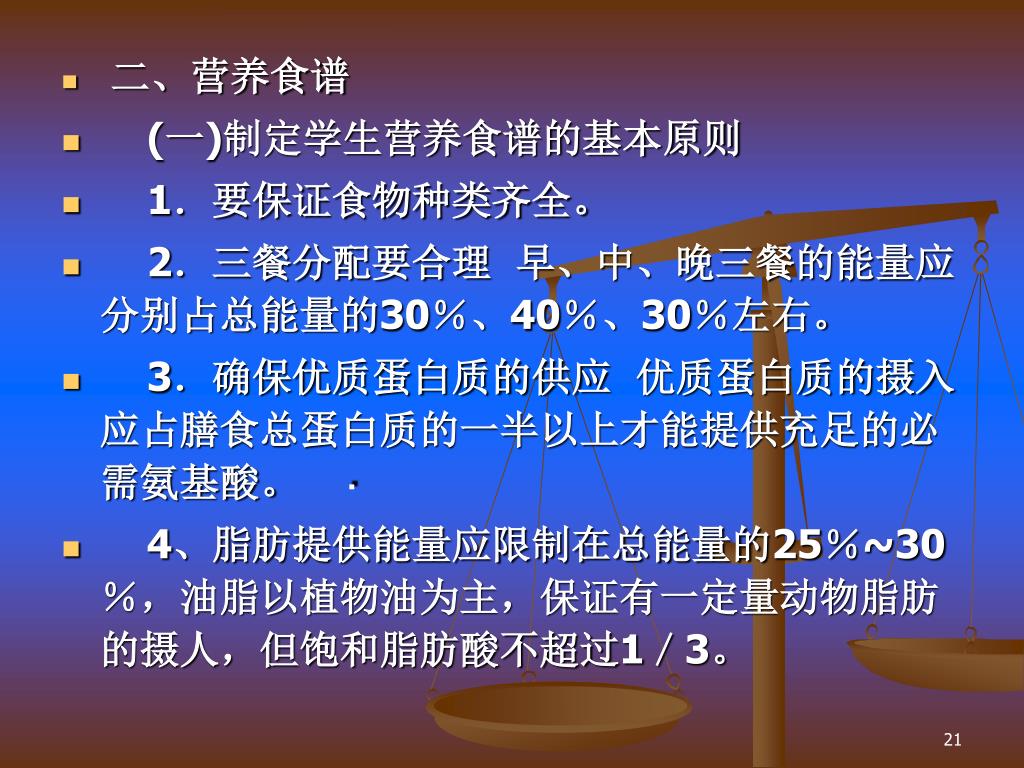 二、营养食谱

(一)制定学生营养食谱的基本原则

1．要保证食物种类齐全。

2．三餐分配要合理 早、中、晚三餐的能量应分别占总能量的30％、40％、30％左右。

3．确保优质蛋白质的供应 优质蛋白质的摄入应占膳食总蛋白质的一半以上才能提供充足的必需氨基酸。

4、脂肪提供能量应限制在总能量的25％~30％，油脂以植物油为主，保证有一定量动物脂肪的摄人，但饱和脂肪酸不超过1／3。

21